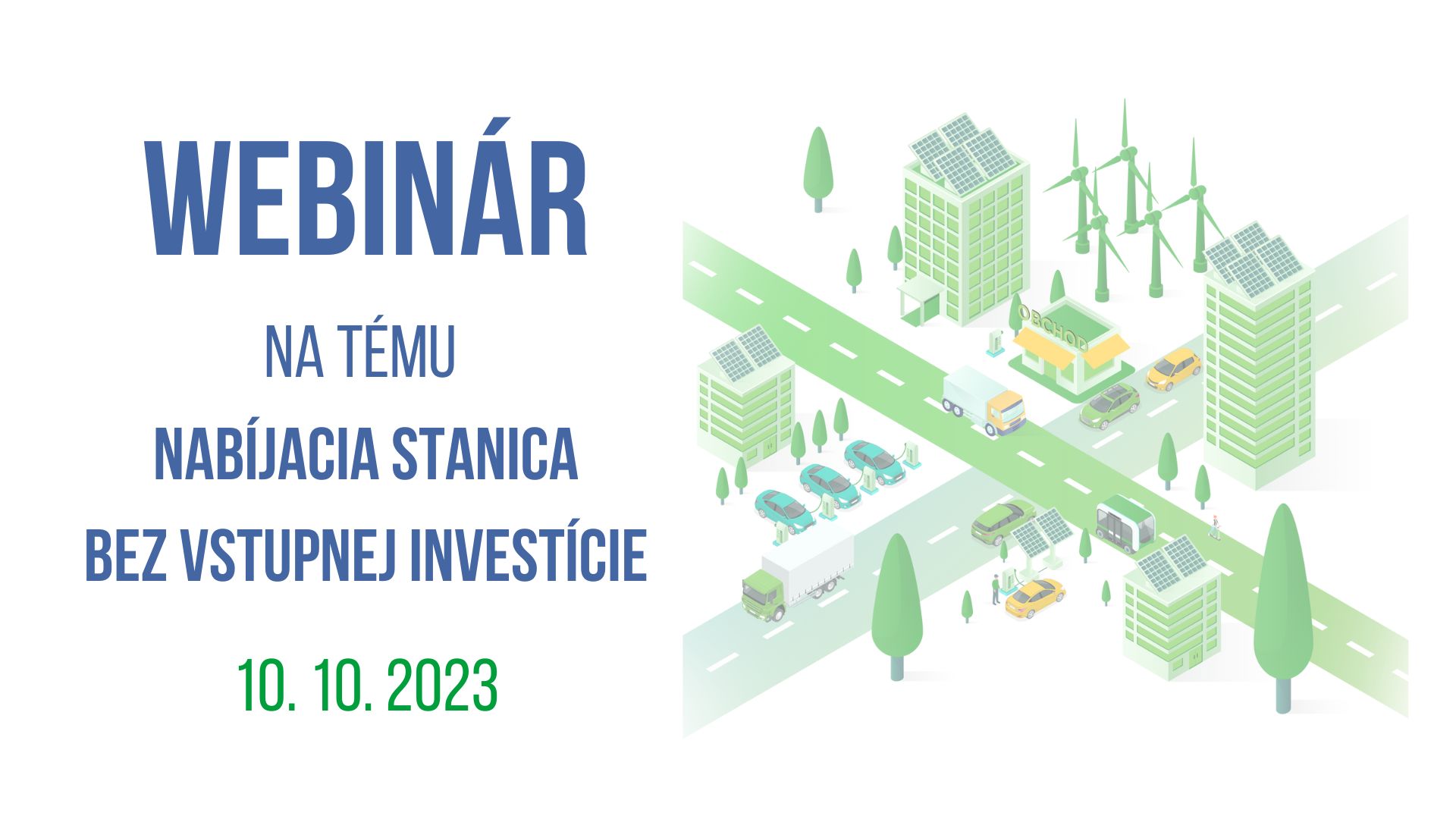 WEBINÁR

NA TÉMU

NABÍJACIA STANICA BEZ VSTUPNEJ INVESTÍCIE

10. 10. 2023

OBCHOD